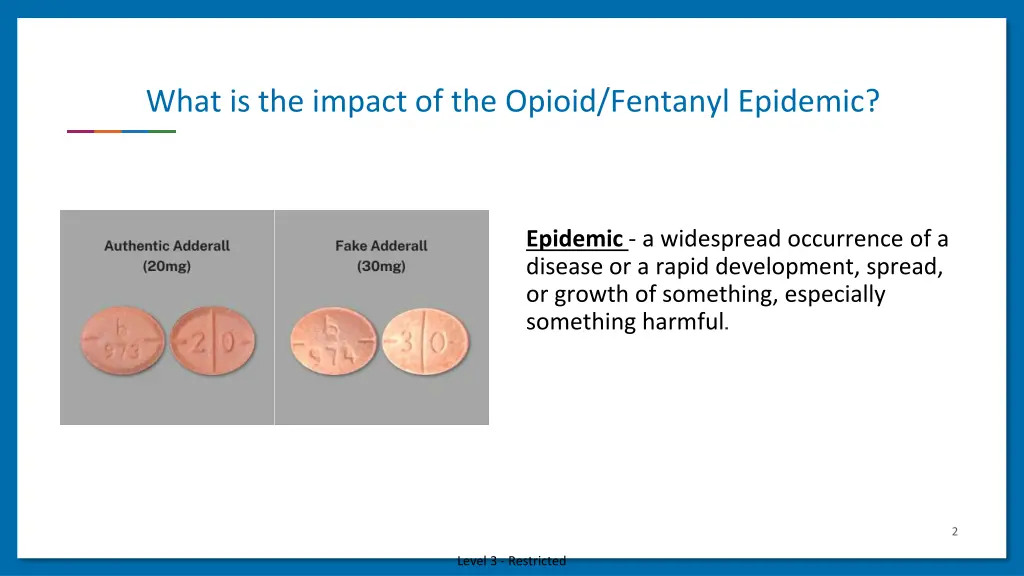 What is the impact of the Opioid/Fentanyl Epidemic?

Authentic Adderall
(20mg)

b
973

2 0

Fake Adderall
(30mg)

b
974

3 0

Epidemic - a widespread occurrence of a disease or a rapid development, spread, or growth of something, especially something harmful.

2

Level 3 - Restricted